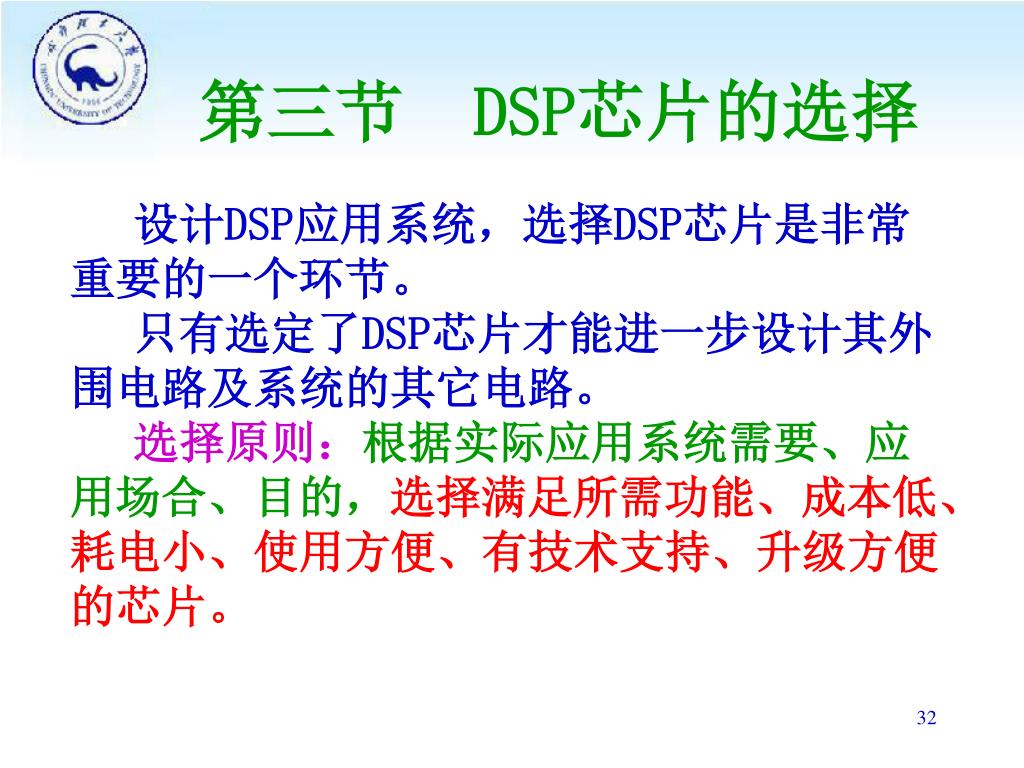 第三节　DSP芯片的选择

设计DSP应用系统，选择DSP芯片是非常重要的一个环节。

只有选定了DSP芯片才能进一步设计其外围电路及系统的其它电路。

选择原则：根据实际应用系统需要、应用场合、目的，选择满足所需功能、成本低、耗电小、使用方便、有技术支持、升级方便的芯片。

32